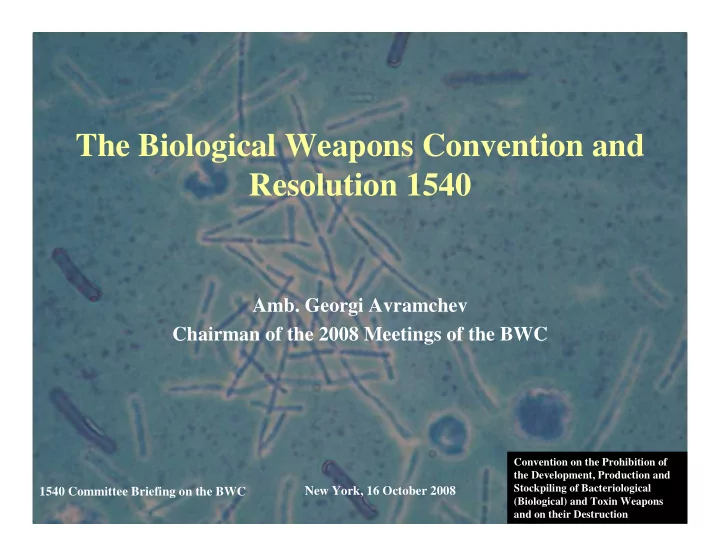 The Biological Weapons Convention and Resolution 1540

Amb. Georgi Avramchev
Chairman of the 2008 Meetings of the BWC

1540 Committee Briefing on the BWC

New York, 16 October 2008

Convention on the Prohibition of the Development, Production and Stockpiling of Bacteriological (Biological) and Toxin Weapons and on their Destruction